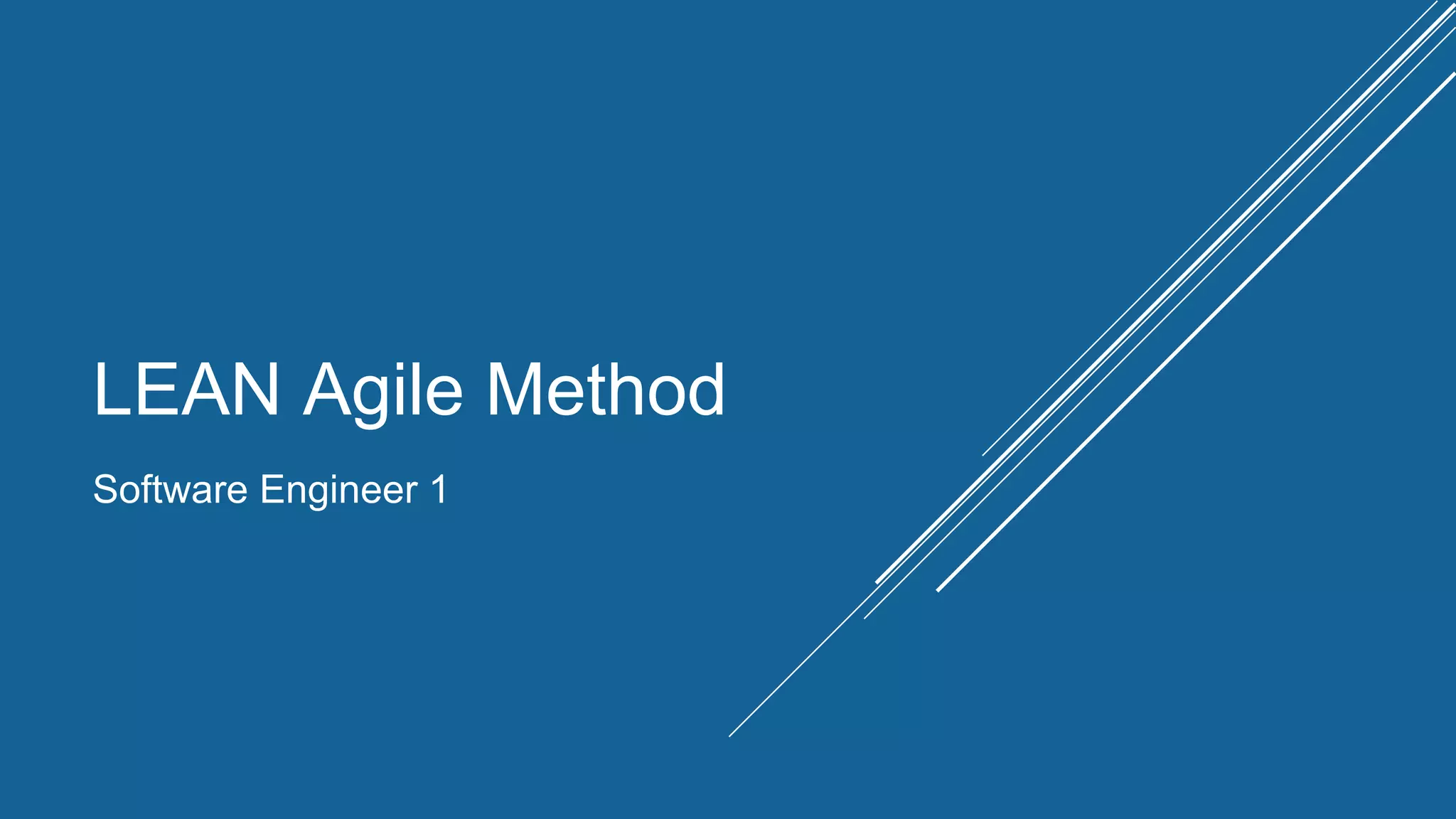 LEAN Agile Method

Software Engineer 1